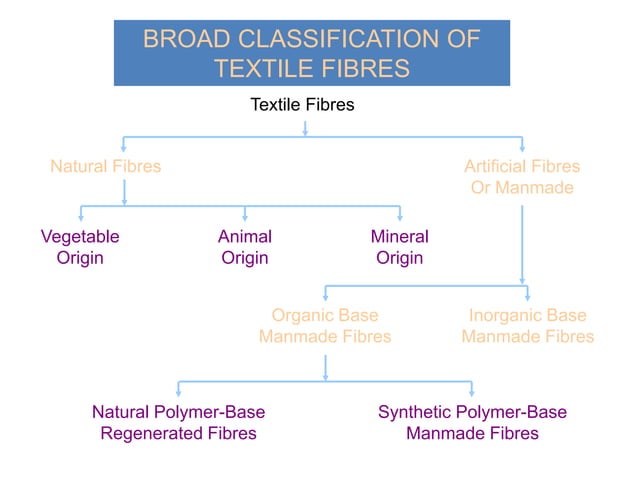 BROAD CLASSIFICATION OF TEXTILE FIBRES

Textile Fibres

Natural Fibres

Artificial Fibres Or Manmade

Vegetable Origin

Animal Origin

Mineral Origin

Organic Base Manmade Fibres

Inorganic Base Manmade Fibres

Natural Polymer-Base Regenerated Fibres

Synthetic Polymer-Base Manmade Fibres